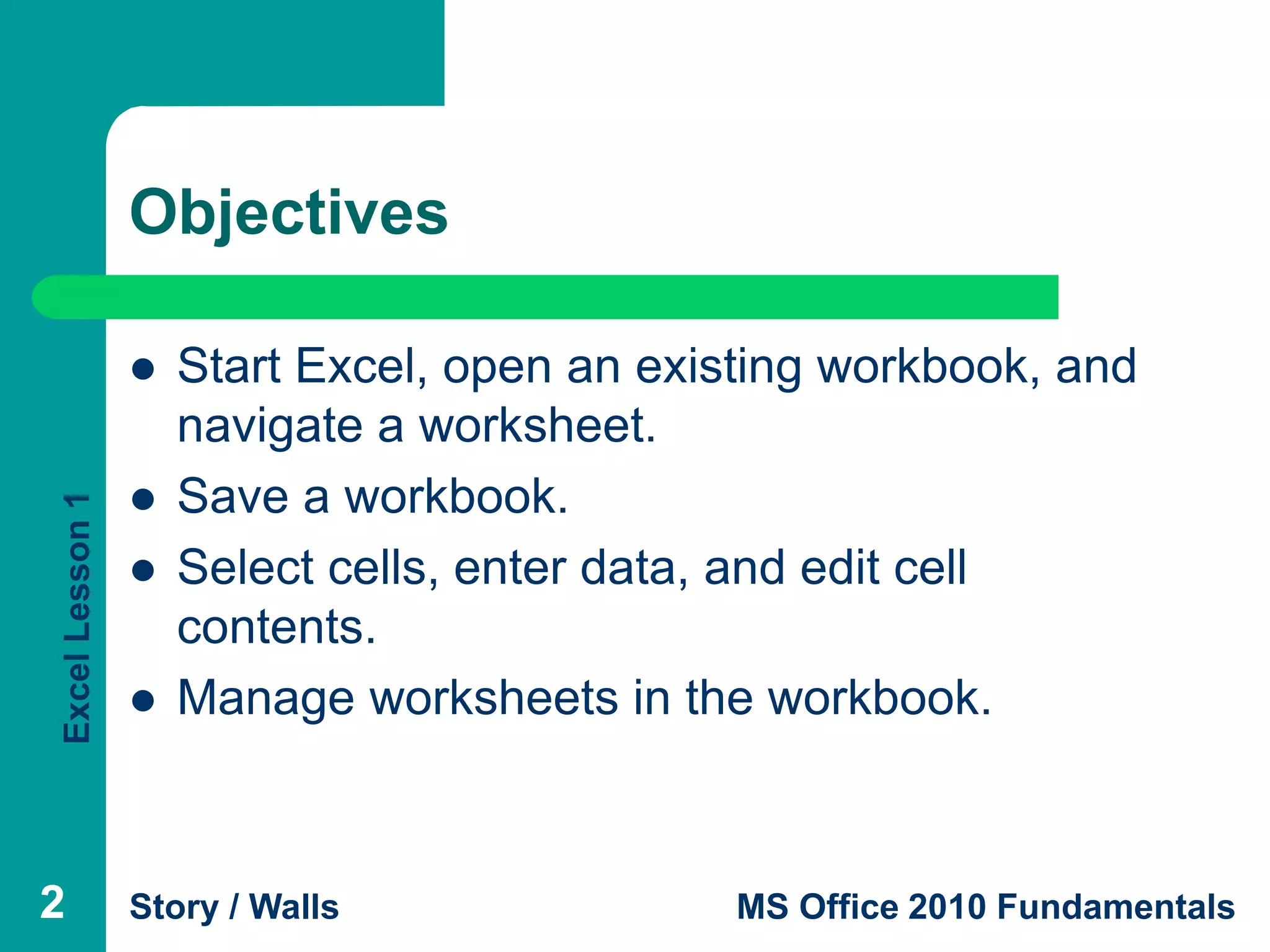 Objectives

- Start Excel, open an existing workbook, and navigate a worksheet.
- Save a workbook.
- Select cells, enter data, and edit cell contents.
- Manage worksheets in the workbook.

Excel Lesson 1

2 Story / Walls MS Office 2010 Fundamentals